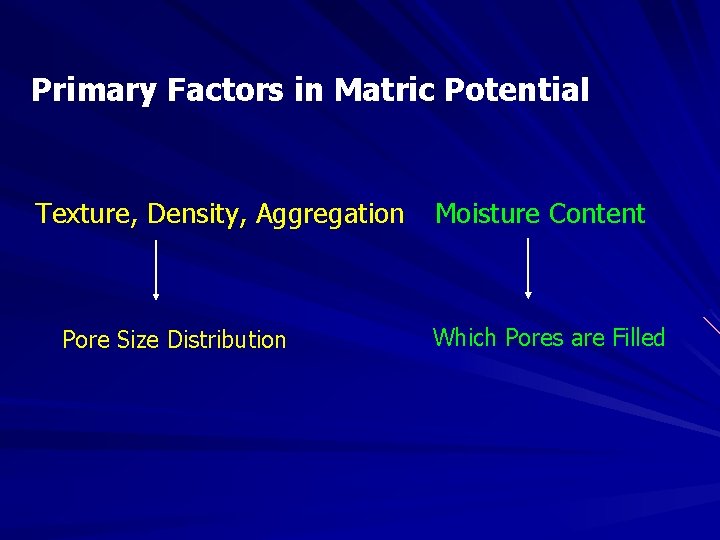 Primary Factors in Matric Potential

Texture, Density, Aggregation

Pore Size Distribution

Moisture Content

Which Pores are Filled